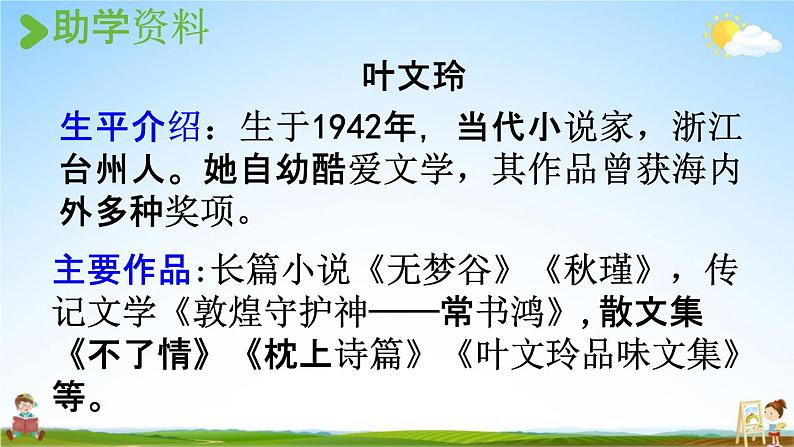 助学资料

叶文玲

生平介绍：生于1942年，当代小说家，浙江台州人。她自幼酷爱文学，其作品曾获海内外多种奖项。

主要作品：长篇小说《无梦谷》《秋瑾》，传记文学《敦煌守护神——常书鸿》，散文集《不了情》《枕上诗篇》《叶文玲品味文集》等。